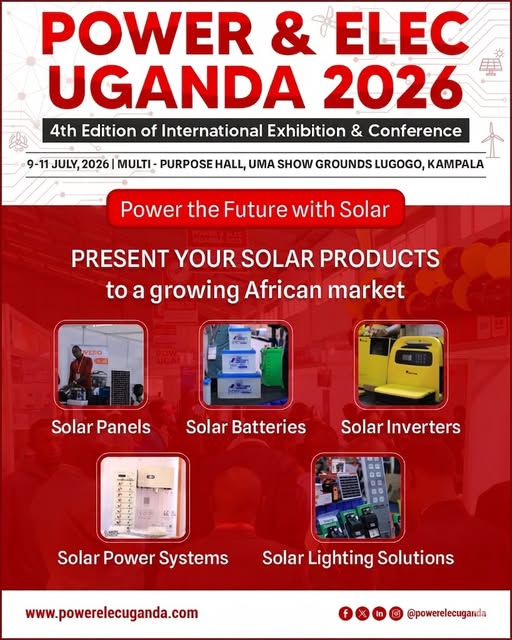 POWER & ELEC UGANDA 2026

4th Edition of International Exhibition & Conference

9-11 JULY, 2026 | MULTI - PURPOSE HALL, UMA SHOW GROUNDS LUGOGO, KAMPALA

Power the Future with Solar

PRESENT YOUR SOLAR PRODUCTS to a growing African market

Solar Panels

Solar Batteries

Solar Inverters

Solar Power Systems

Solar Lighting Solutions

www.powerelecuganda.com

@powerelecuganda